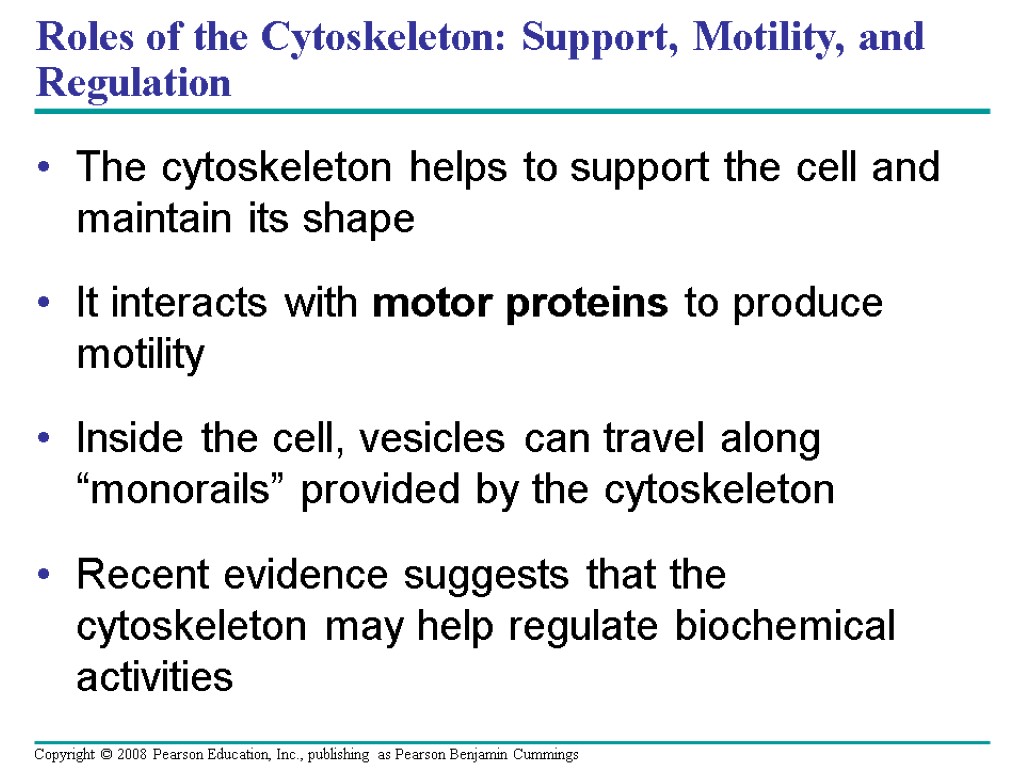 Roles of the Cytoskeleton: Support, Motility, and Regulation

• The cytoskeleton helps to support the cell and maintain its shape

• It interacts with motor proteins to produce motility

• Inside the cell, vesicles can travel along “monorails” provided by the cytoskeleton

• Recent evidence suggests that the cytoskeleton may help regulate biochemical activities

Copyright © 2008 Pearson Education, Inc., publishing as Pearson Benjamin Cummings